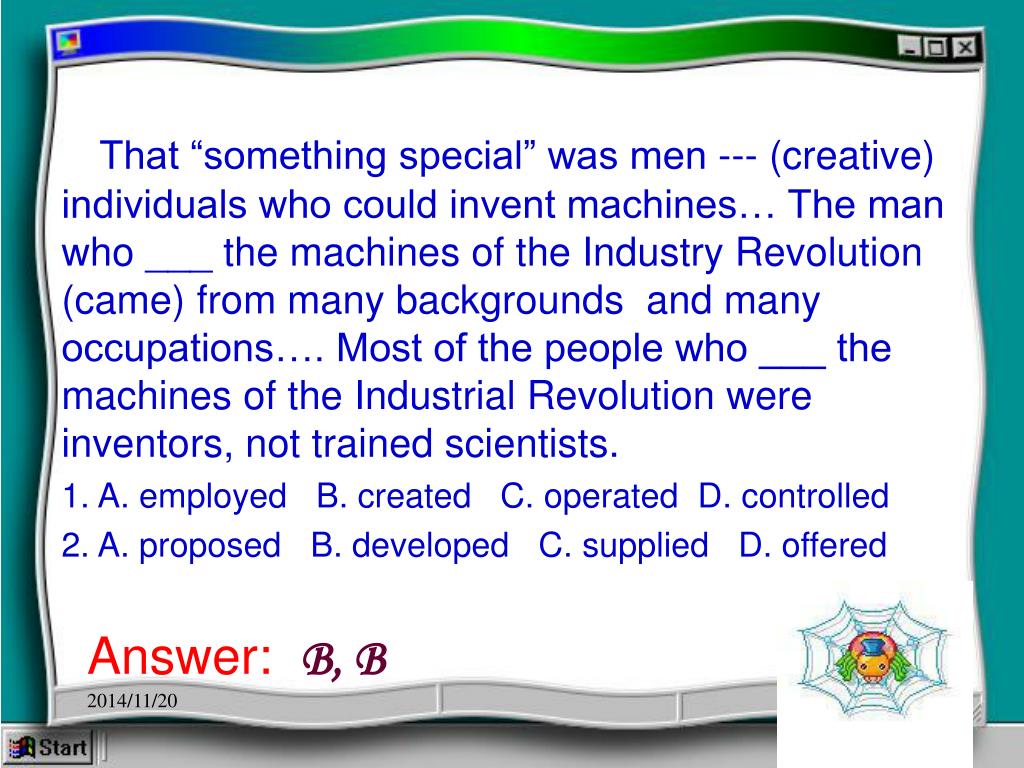 That “something special” was men --- (creative) individuals who could invent machines… The man who ___ the machines of the Industry Revolution (came) from many backgrounds and many occupations…. Most of the people who ___ the machines of the Industrial Revolution were inventors, not trained scientists.

1. A. employed B. created C. operated D. controlled
2. A. proposed B. developed C. supplied D. offered

Answer: B, B

2014/11/20

Start